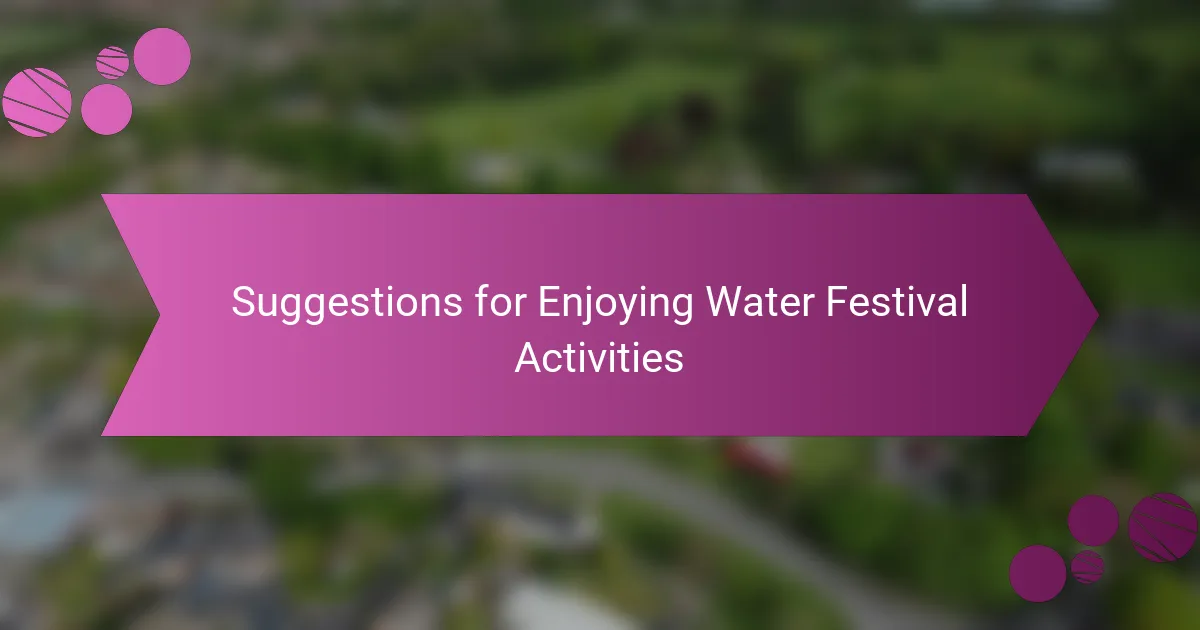 Suggestions for Enjoying Water Festival Activities